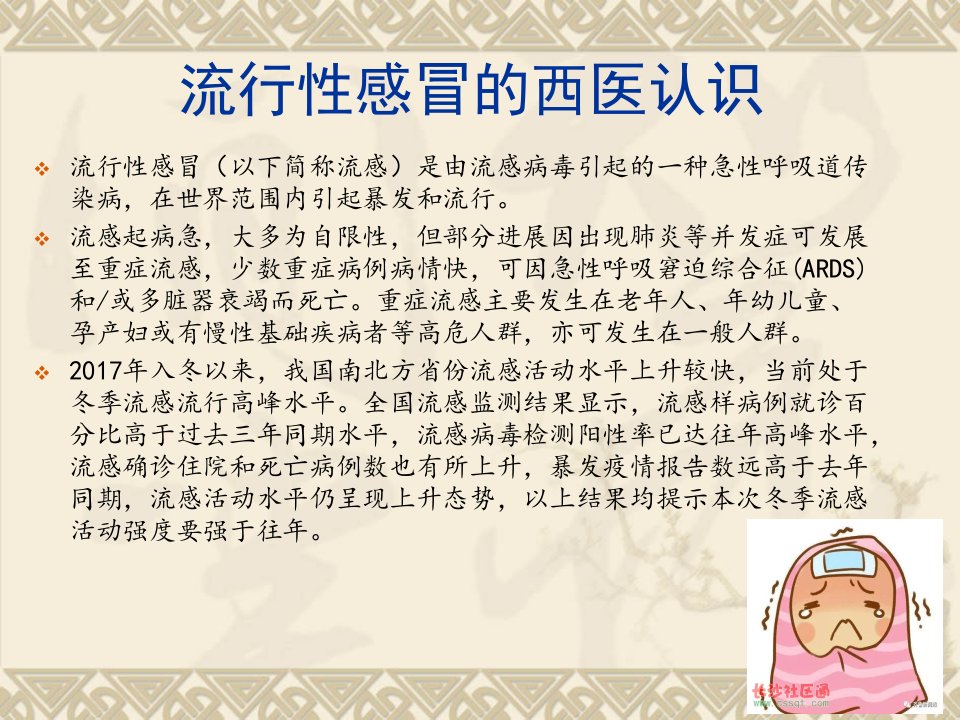 流行性感冒的西医认识

❖ 流行性感冒（以下简称流感）是由流感病毒引起的一种急性呼吸道传染病，在世界范围内引起暴发和流行。

❖ 流感起病急，大多为自限性，但部分进展因出现肺炎等并发症可发展至重症流感，少数重症病例病情快，可因急性呼吸窘迫综合征(ARDS)和/或多脏器衰竭而死亡。重症流感主要发生在老年人、年幼儿童、孕产妇或有慢性基础疾病者等高危人群，亦可发生在一般人群。

❖ 2017年入冬以来，我国南北方省份流感活动水平上升较快，当前处于冬季流感流行高峰水平。全国流感监测结果显示，流感样病例就诊百分比高于过去三年同期水平，流感病毒检测阳性率已达往年高峰水平，流感确诊住院和死亡病例数也有所上升，暴发疫情报告数远高于去年同期，流感活动水平仍呈现上升态势，以上结果均提示本次冬季流感活动强度要强于往年。

长沙社区通